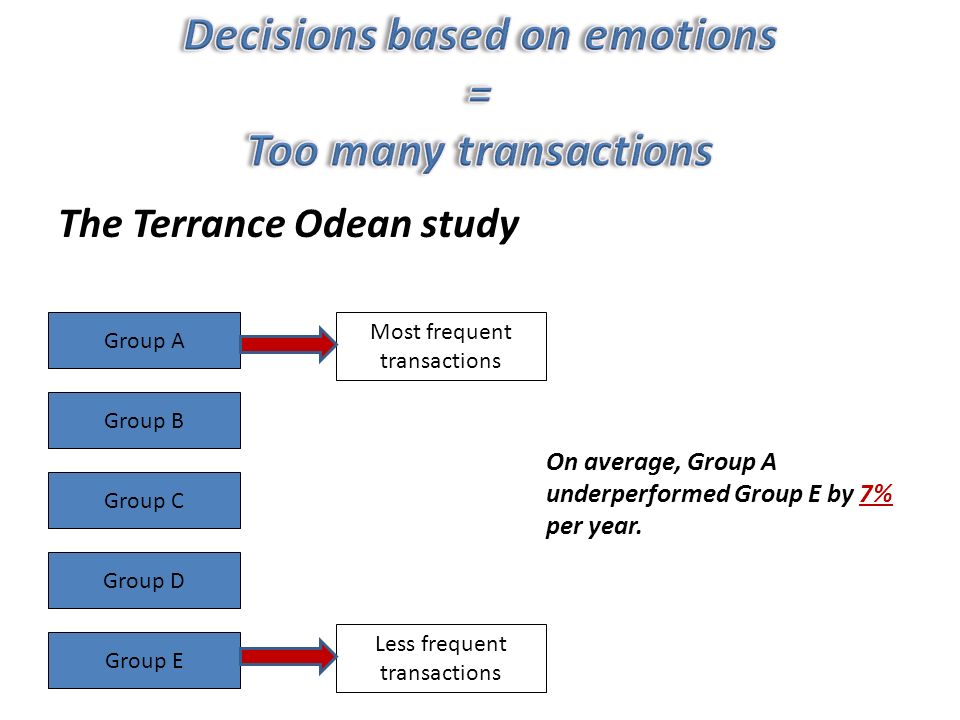 Decisions based on emotions
=
Too many transactions

The Terrance Odean study

Group A

Most frequent transactions

Group B

Group C

Group D

Group E

Less frequent transactions

On average, Group A underperformed Group E by 7% per year.